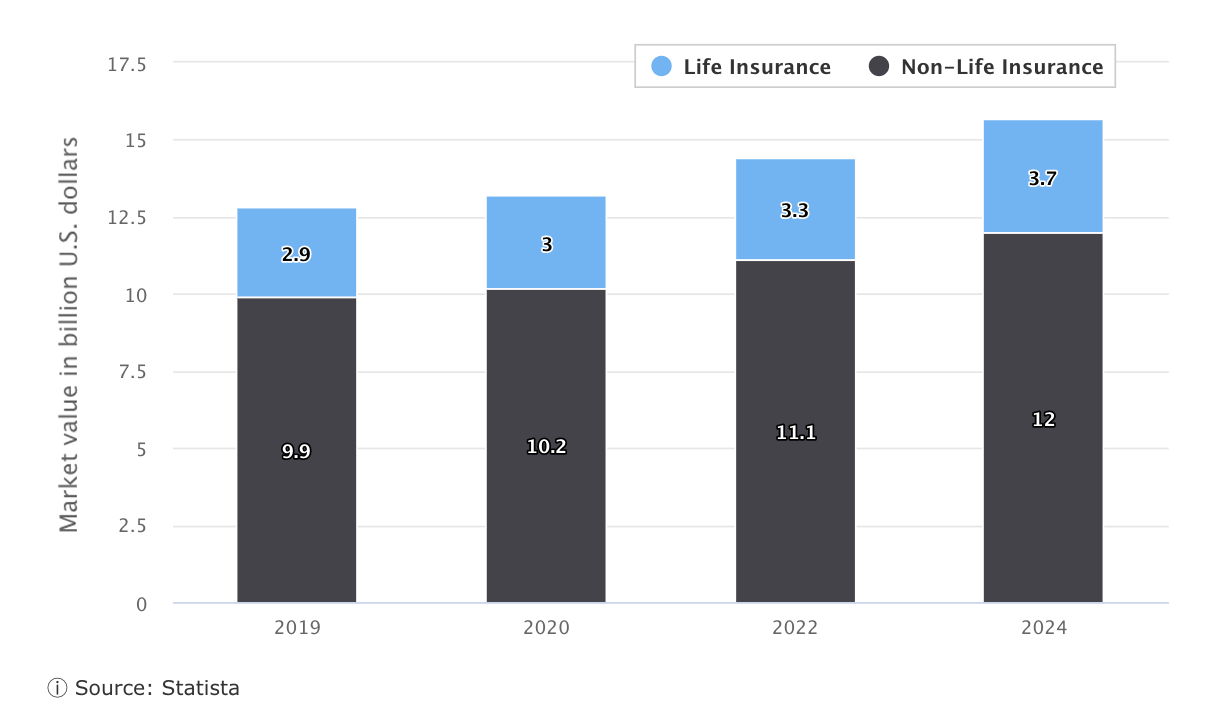 Life Insurance
Non-Life Insurance

Market value in billion U.S. dollars

17.5
15
12.5
10
7.5
5
2.5
0

2.9
9.9
3
10.2
3.3
11.1
3.7
12

2019
2020
2022
2024

ⓘ Source: Statista